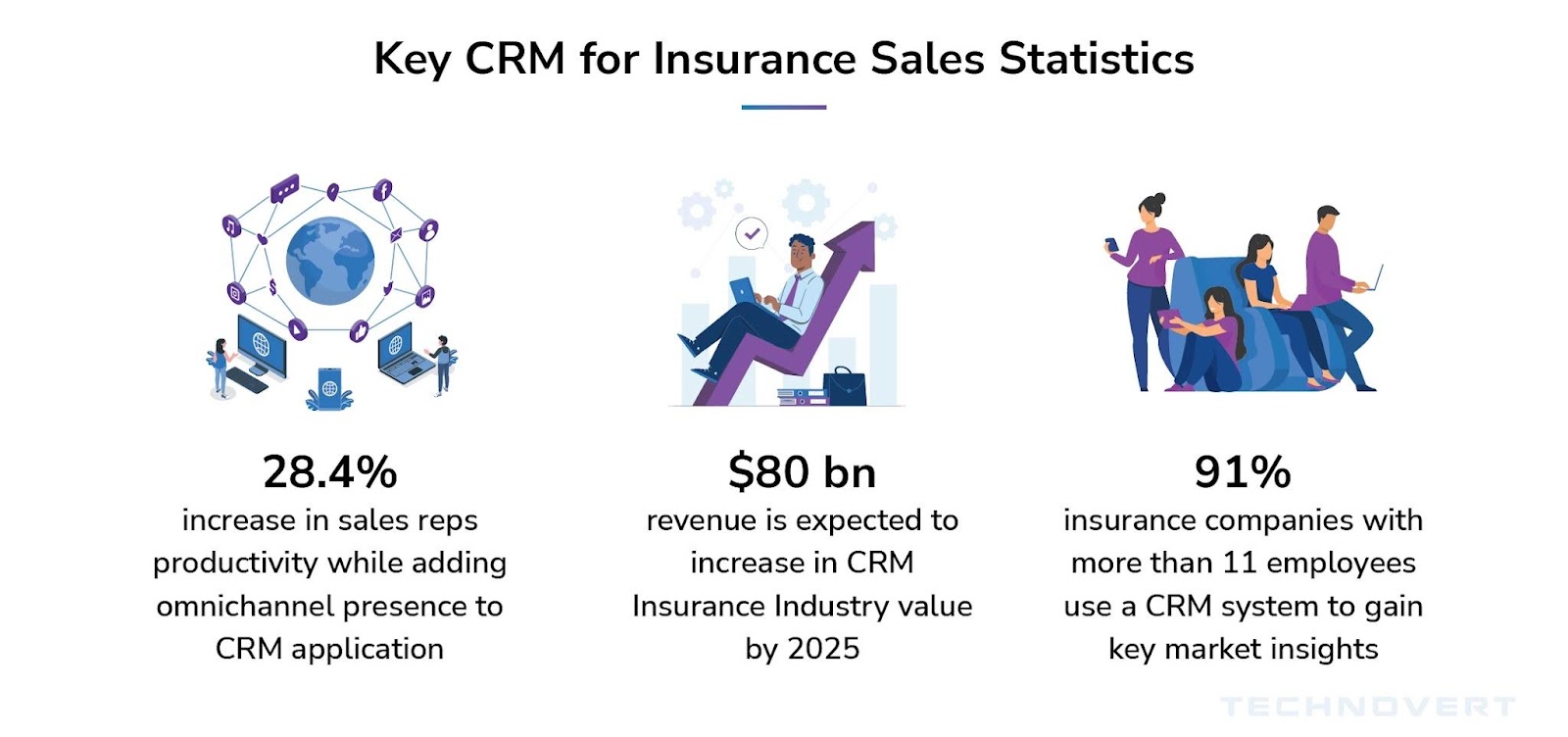 Key CRM for Insurance Sales Statistics

28.4%
increase in sales reps productivity while adding omnichannel presence to CRM application

$80 bn
revenue is expected to increase in CRM Insurance Industry value by 2025

91%
insurance companies with more than 11 employees use a CRM system to gain key market insights

TECHNOVERT